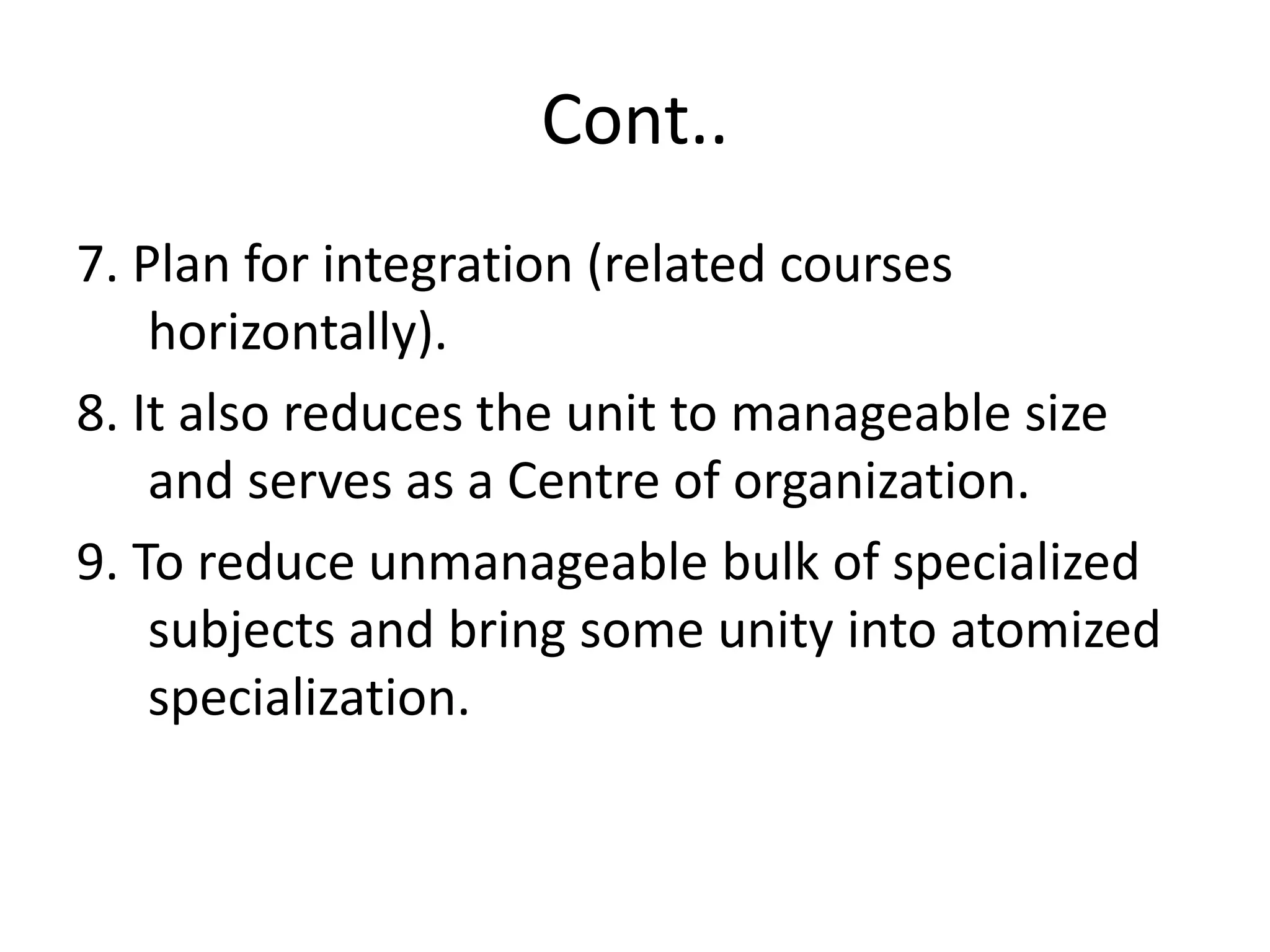 Cont..

7. Plan for integration (related courses horizontally).

8. It also reduces the unit to manageable size and serves as a Centre of organization.

9. To reduce unmanageable bulk of specialized subjects and bring some unity into atomized specialization.